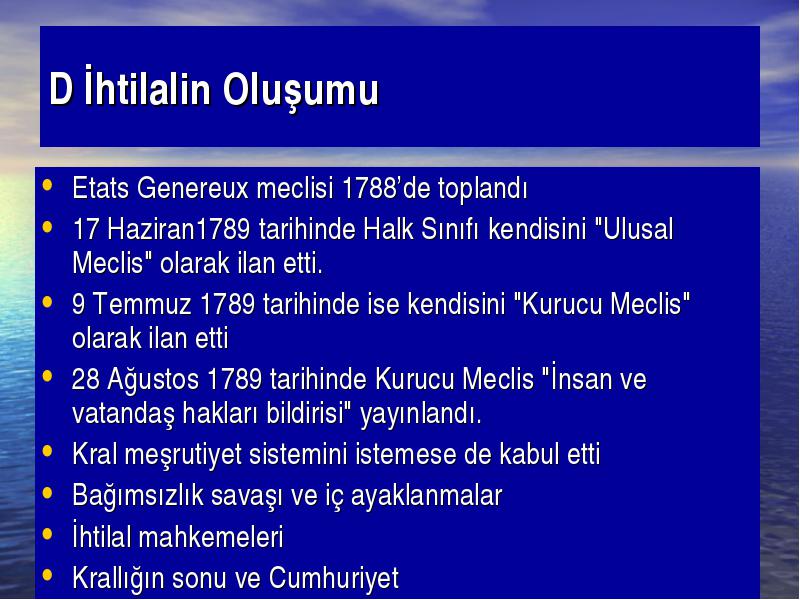 D İhtilalin Oluşumu

• Etats Genereux meclisi 1788'de toplandı
• 17 Haziran1789 tarihinde Halk Sınıfı kendisini "Ulusal Meclis" olarak ilan etti.
• 9 Temmuz 1789 tarihinde ise kendisini "Kurucu Meclis" olarak ilan etti
• 28 Ağustos 1789 tarihinde Kurucu Meclis "İnsan ve vatandaş hakları bildirisi" yayınlandı.
• Kral meşrutiyet sistemini istemese de kabul etti
• Bağımsızlık savaşı ve iç ayaklanmalar
• İhtilal mahkemeleri
• Krallığın sonu ve Cumhuriyet